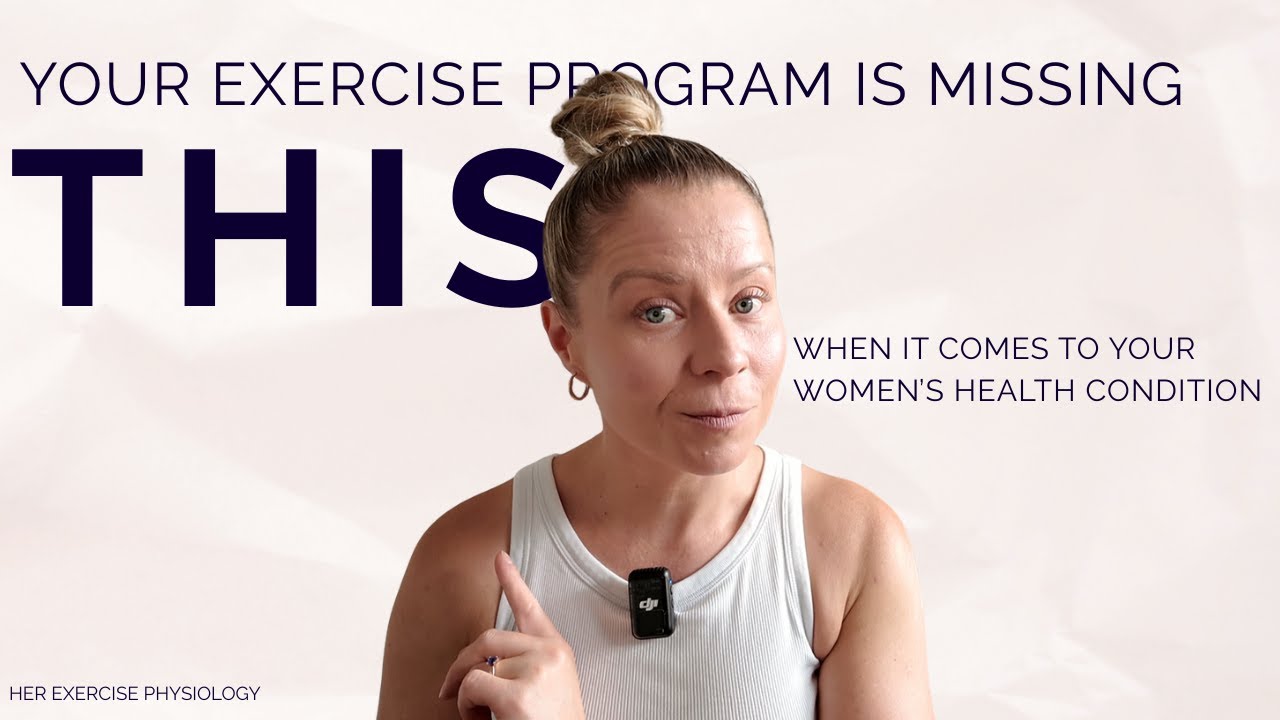 YOUR EXERCISE PROGRAM IS MISSING

THIS

WHEN IT COMES TO YOUR WOMEN'S HEALTH CONDITION

dji

HER EXERCISE PHYSIOLOGY